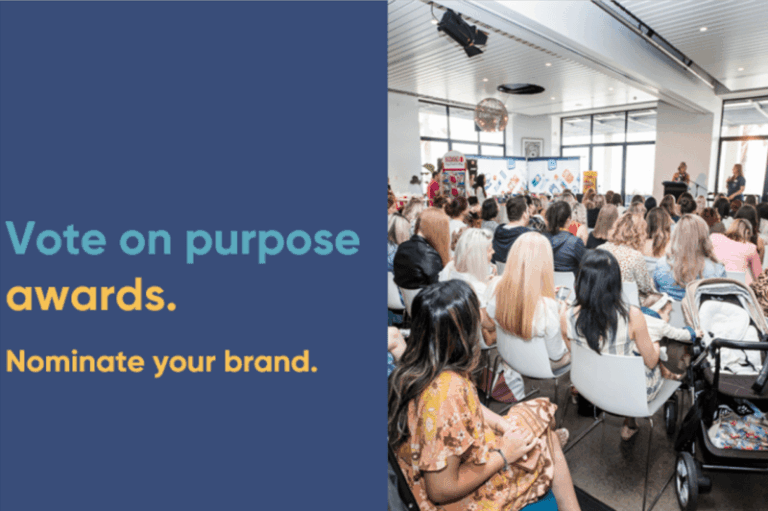 Vote on purpose awards.

Nominate your brand.